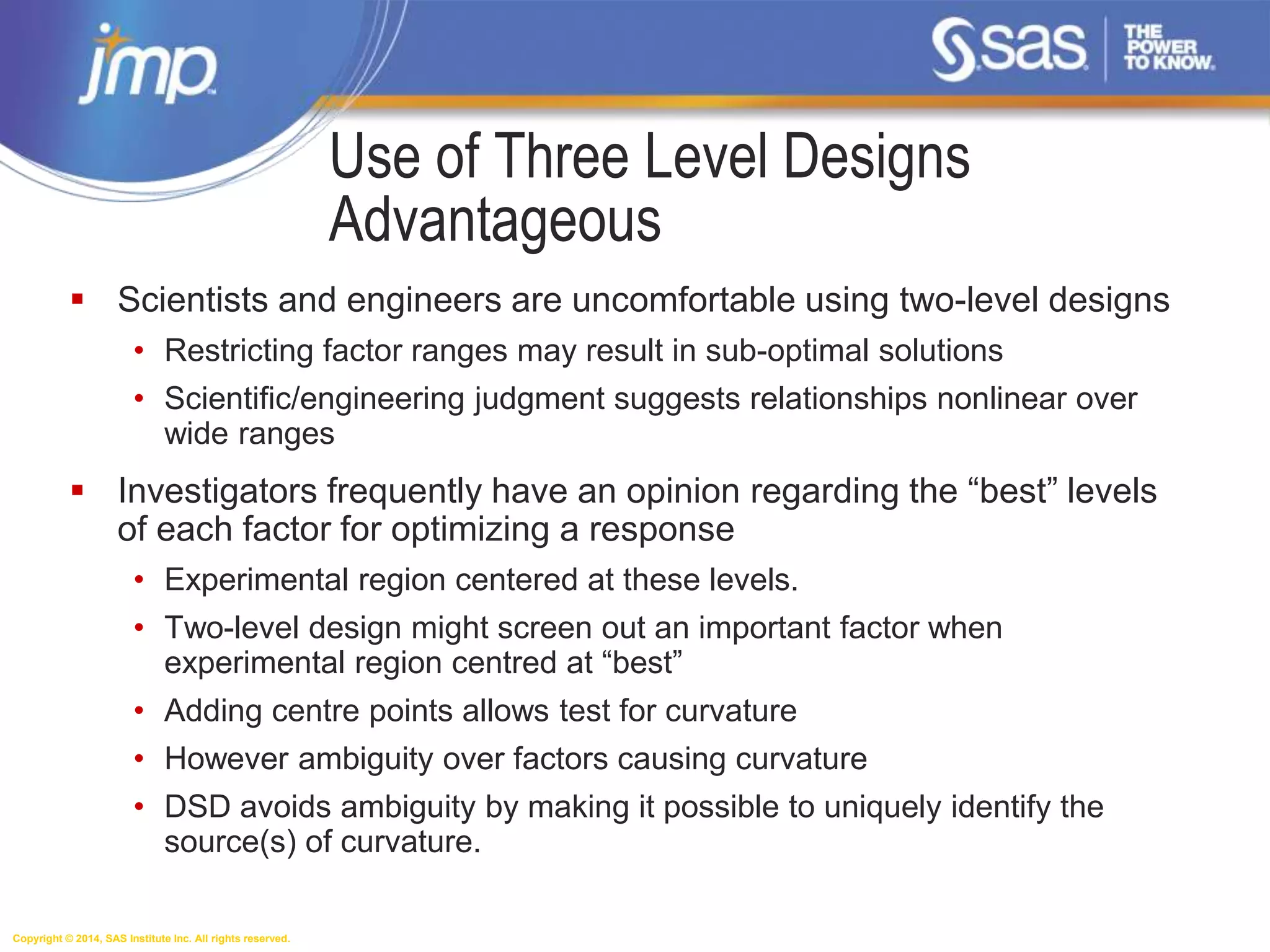 jmp

sas THE POWER TO KNOW.

Use of Three Level Designs Advantageous

▪ Scientists and engineers are uncomfortable using two-level designs
• Restricting factor ranges may result in sub-optimal solutions
• Scientific/engineering judgment suggests relationships nonlinear over wide ranges

▪ Investigators frequently have an opinion regarding the “best” levels of each factor for optimizing a response
• Experimental region centered at these levels.
• Two-level design might screen out an important factor when experimental region centred at “best”
• Adding centre points allows test for curvature
• However ambiguity over factors causing curvature
• DSD avoids ambiguity by making it possible to uniquely identify the source(s) of curvature.

Copyright © 2014, SAS Institute Inc. All rights reserved.